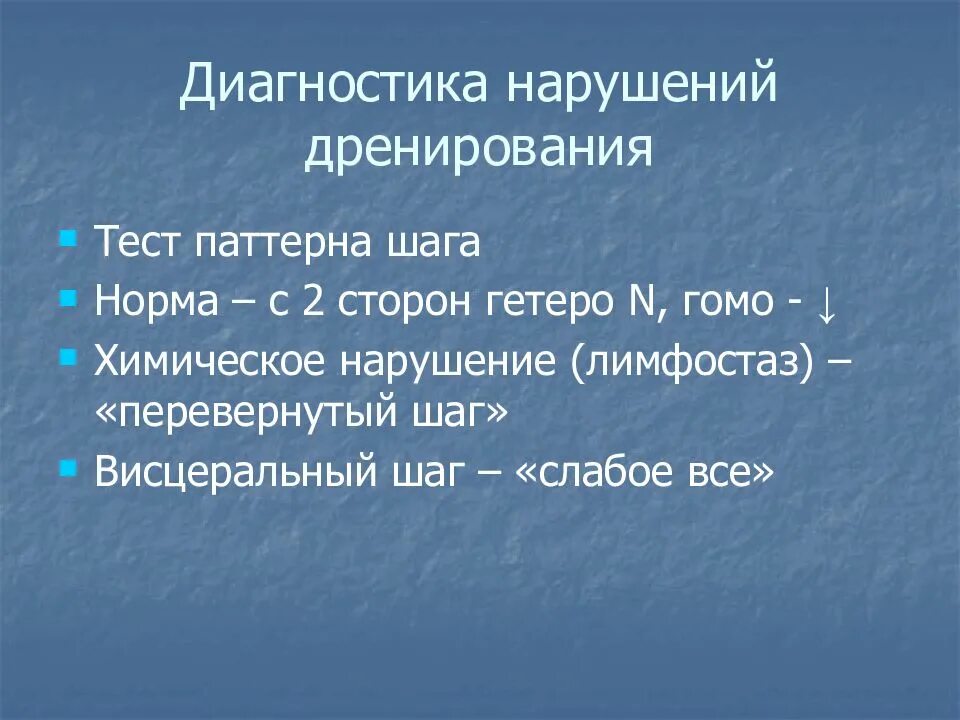 Диагностика нарушений дренирования

Тест паттерна шага
Норма – с 2 сторон гетеро N, гомо - ↓
Химическое нарушение (лимфостаз) – «перевернутый шаг»
Висцеральный шаг – «слабое все»